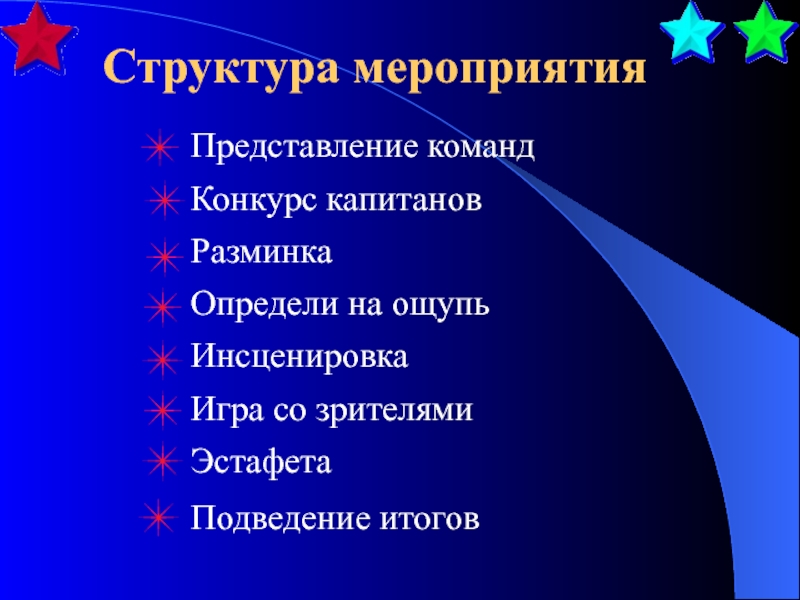 Структура мероприятия

Представление команд

Конкурс капитанов

Разминка

Определи на ощупь

Инсценировка

Игра со зрителями

Эстафета

Подведение итогов